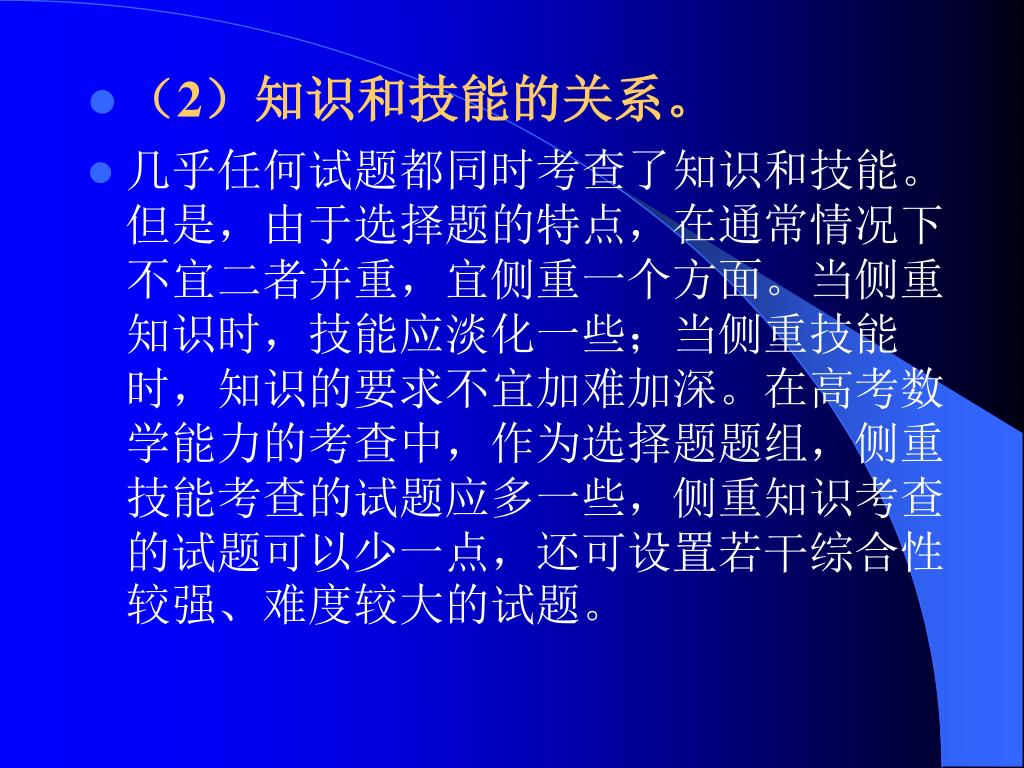 （2）知识和技能的关系。

几乎任何试题都同时考查了知识和技能。但是，由于选择题的特点，在通常情况下不宜二者并重，宜侧重一个方面。当侧重知识时，技能应淡化一些；当侧重技能时，知识的要求不宜加难加深。在高考数学能力的考查中，作为选择题题组，侧重技能考查的试题应多一些，侧重知识考查的试题可以少一点，还可设置若干综合性较强、难度较大的试题。